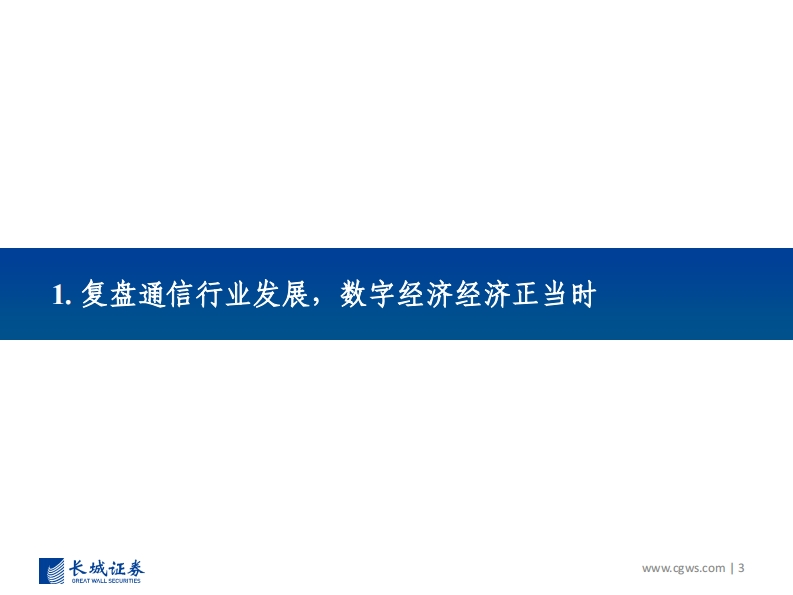 1. 复盘通信行业发展，数字经济经济正当时

长城证券
GREAT WALL SECURITIES

www.cgws.com | 3